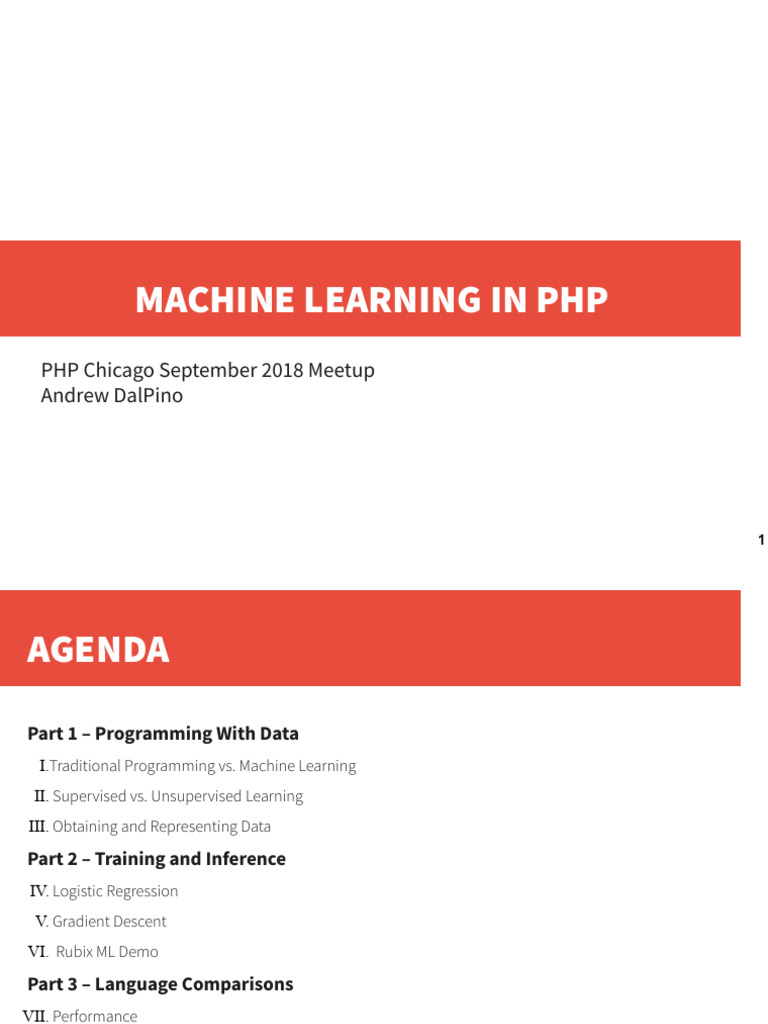 MACHINE LEARNING IN PHP

PHP Chicago September 2018 Meetup
Andrew DalPino

1

AGENDA

Part 1 – Programming With Data

I.Traditional Programming vs. Machine Learning

II. Supervised vs. Unsupervised Learning

III. Obtaining and Representing Data

Part 2 – Training and Inference

IV. Logistic Regression

V. Gradient Descent

VI. Rubix ML Demo

Part 3 – Language Comparisons

VII. Performance